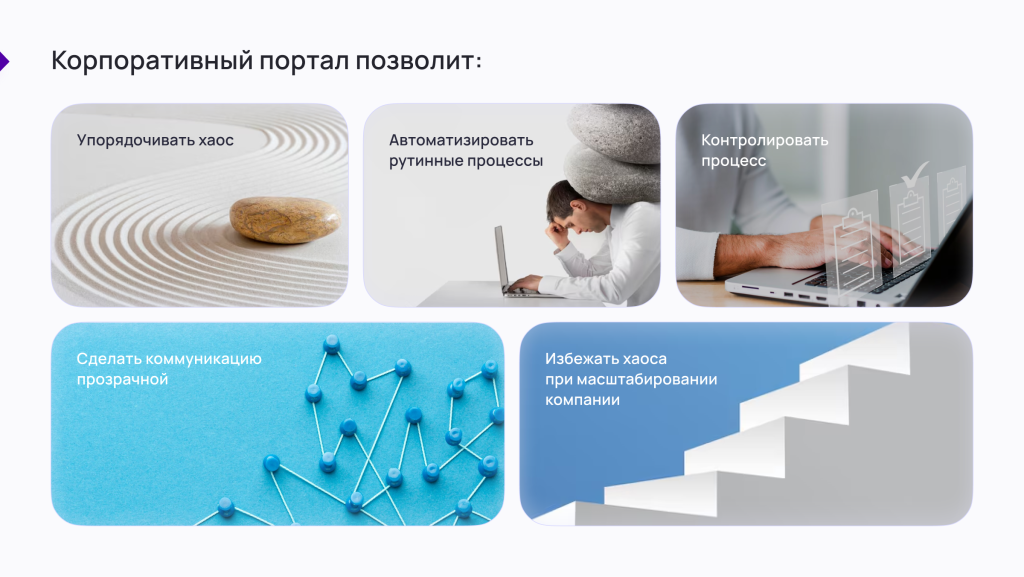 Корпоративный портал позволит:

Упорядочивать хаос

Автоматизировать рутинные процессы

Контролировать процесс

Сделать коммуникацию прозрачной

Избежать хаоса при масштабировании компании